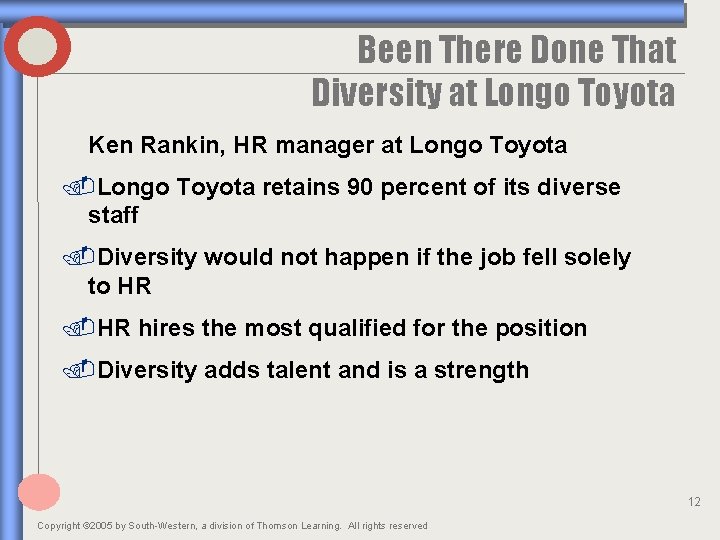 Been There Done That
Diversity at Longo Toyota

Ken Rankin, HR manager at Longo Toyota

Longo Toyota retains 90 percent of its diverse staff

Diversity would not happen if the job fell solely to HR

HR hires the most qualified for the position

Diversity adds talent and is a strength

12

Copyright ©2005 by South-Western, a division of Thomson Learning. All rights reserved